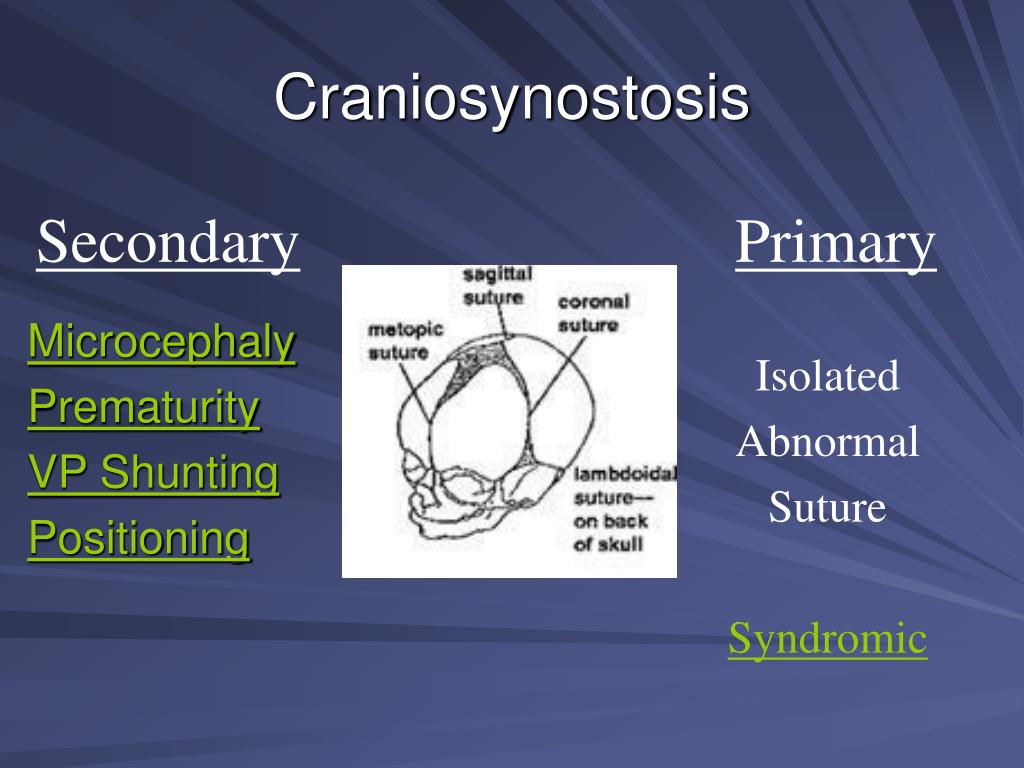 Craniosynostosis

Secondary

Microcephaly
Prematurity
VP Shunting
Positioning

sagittal suture
coronal suture
metopic suture
lambdoidal suture— on back of skull

Primary

Isolated
Abnormal
Suture

Syndromic